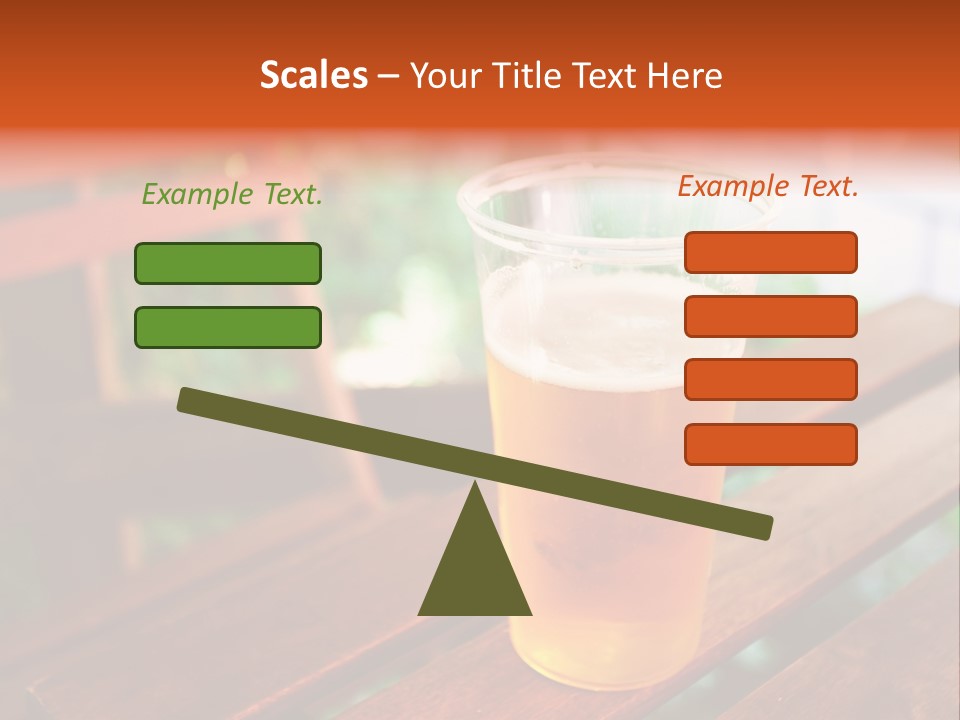 Scales – Your Title Text Here

Example Text.

Example Text.